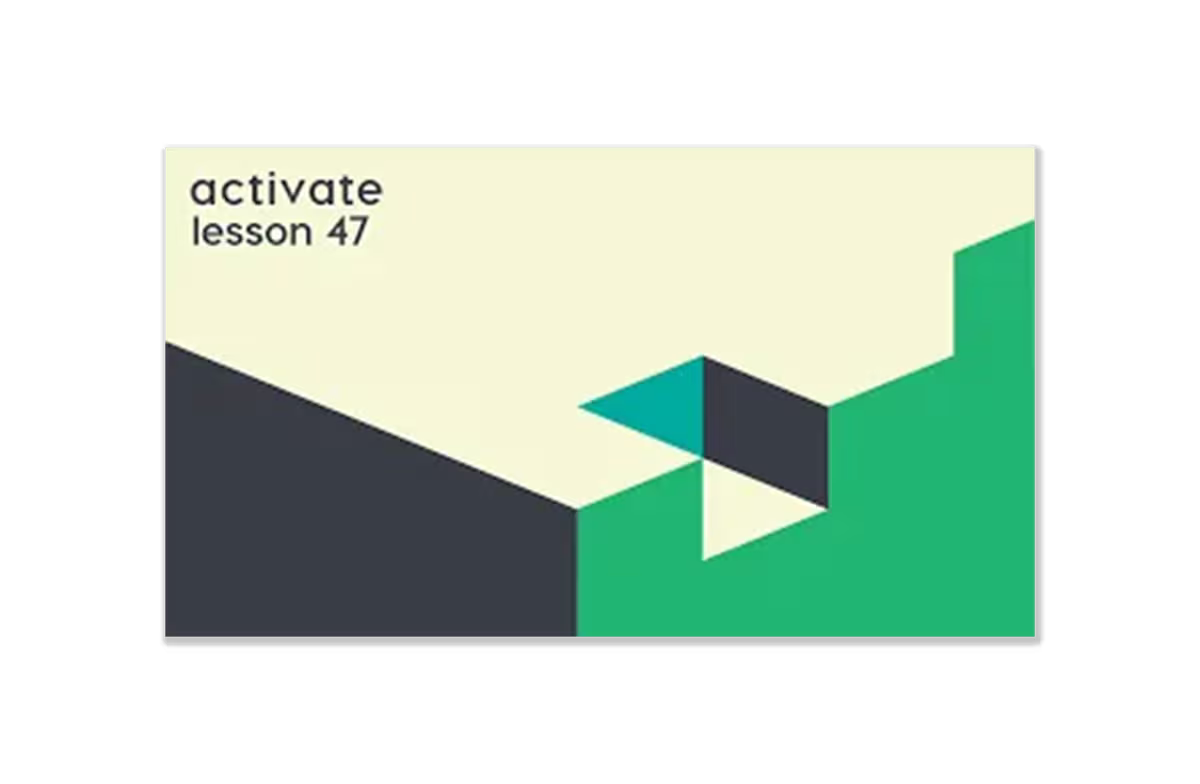 activate
lesson 47